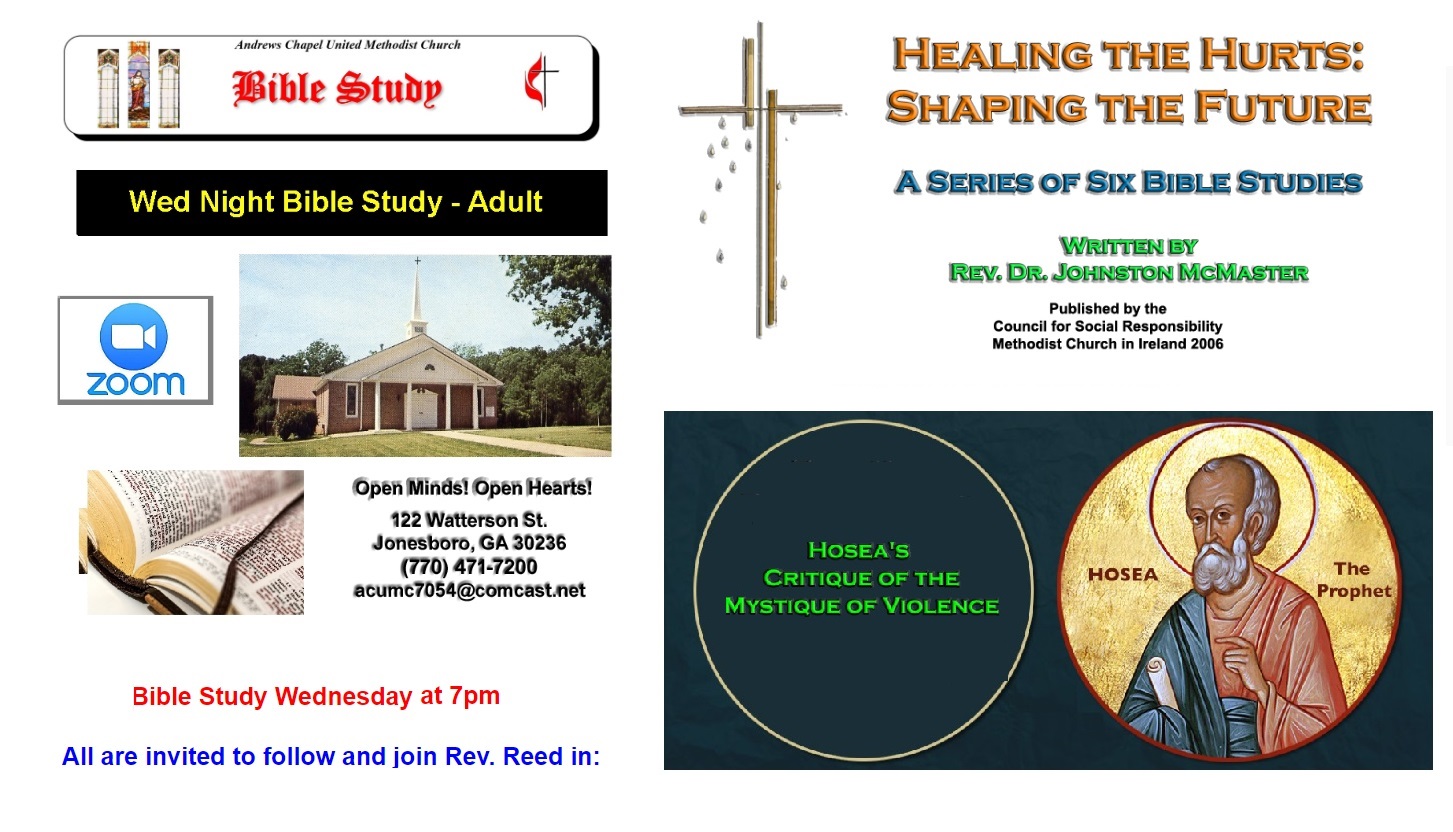 Andrews Chapel United Methodist Church
Bible Study

Wed Night Bible Study - Adult

zoom

Open Minds! Open Hearts!
122 Watterson St.
Jonesboro, GA 30236
(770) 471-7200
acumc7054@comcast.net

Bible Study Wednesday at 7pm

All are invited to follow and join Rev. Reed in:

HEALING THE HURTS:
SHAPING THE FUTURE

A SERIES OF SIX BIBLE STUDIES

WRITTEN BY
REV. DR. JOHNSTON MCMASTER

Published by the
Council for Social Responsibility
Methodist Church in Ireland 2006

HOSEA'S
CRITIQUE OF THE
MYSTIQUE OF VIOLENCE

HOSEA
The
Prophet